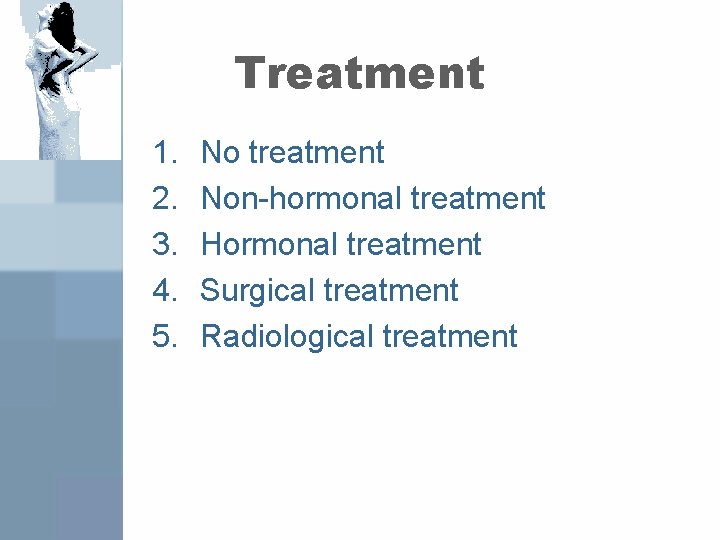 Treatment

1. No treatment
2. Non-hormonal treatment
3. Hormonal treatment
4. Surgical treatment
5. Radiological treatment